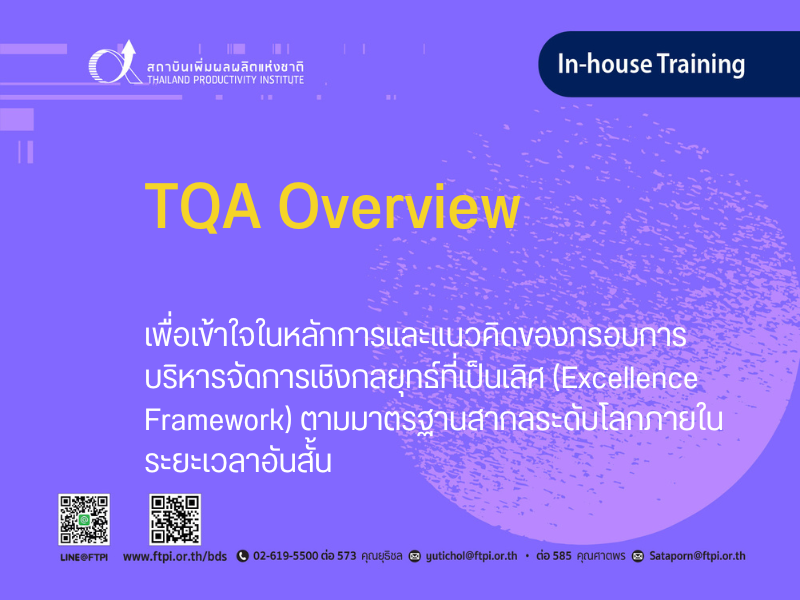 สถาบันเพิ่มผลผลิตแห่งชาติ
THAILAND PRODUCTIVITY INSTITUTE

In-house Training

TQA Overview

เพื่อเข้าใจในหลักการและแนวคิดของกรอบการบริหารจัดการเชิงกลยุทธ์ที่เป็นเลิศ (Excellence Framework) ตามมาตรฐานสากลระดับโลกภายในระยะเวลาอันสั้น

LINE@FTPI www.ftpi.or.th/bds 02-619-5500 ต่อ 573 คุณยุธิชล yutichol@ftpi.or.th • ต่อ 585 คุณศาตพร Sataporn@ftpi.or.th